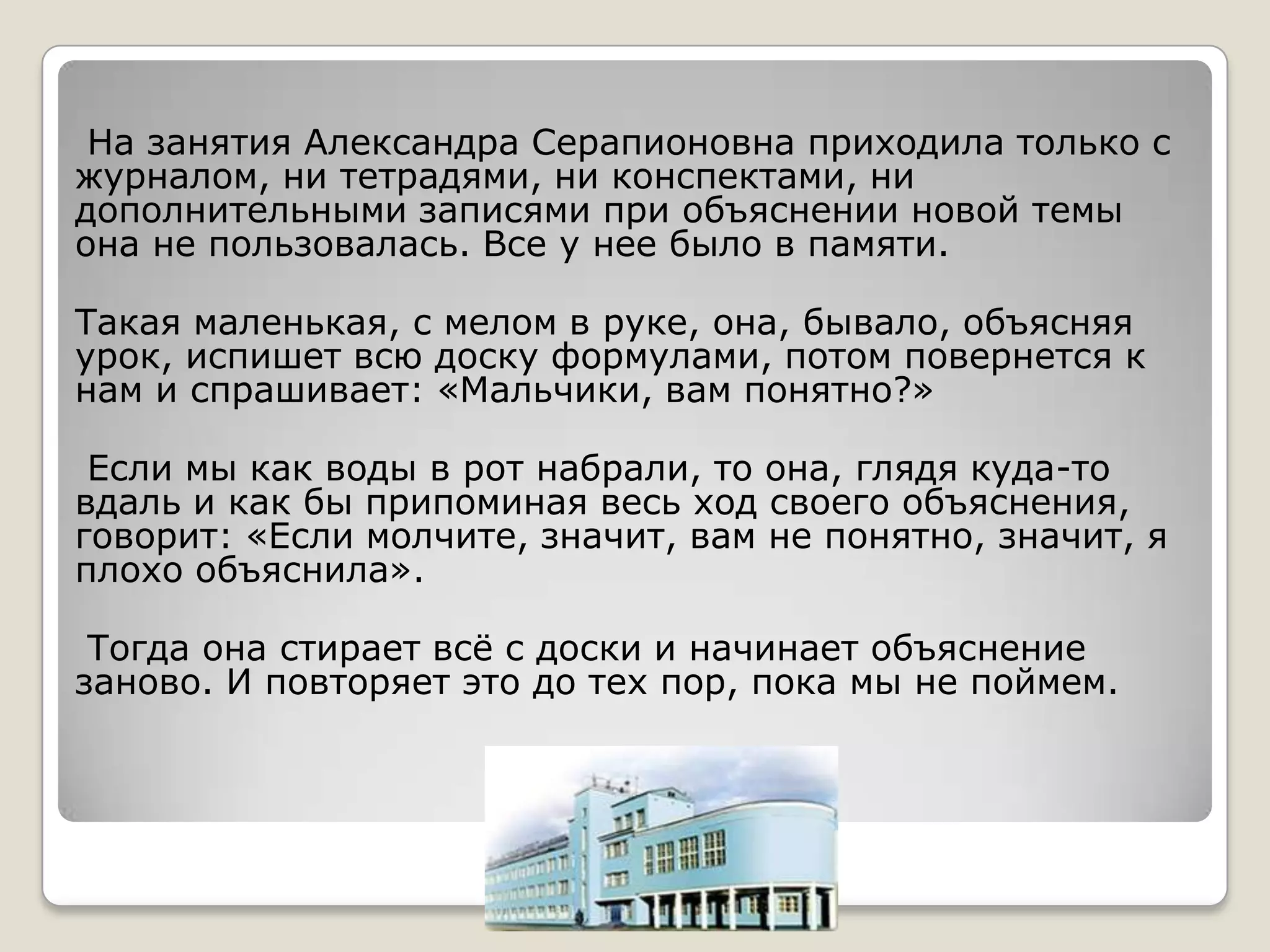 На занятия Александра Серапионовна приходила только с журналом, ни тетрадями, ни конспектами, ни дополнительными записями при объяснении новой темы она не пользовалась. Все у нее было в памяти.

Такая маленькая, с мелом в руке, она, бывало, объясняя урок, испишет всю доску формулами, потом повернется к нам и спрашивает: «Мальчики, вам понятно?»

Если мы как воды в рот набрали, то она, глядя куда-то вдаль и как бы припоминая весь ход своего объяснения, говорит: «Если молчите, значит, вам не понятно, значит, я плохо объяснила».

Тогда она стирает всё с доски и начинает объяснение заново. И повторяет это до тех пор, пока мы не поймем.